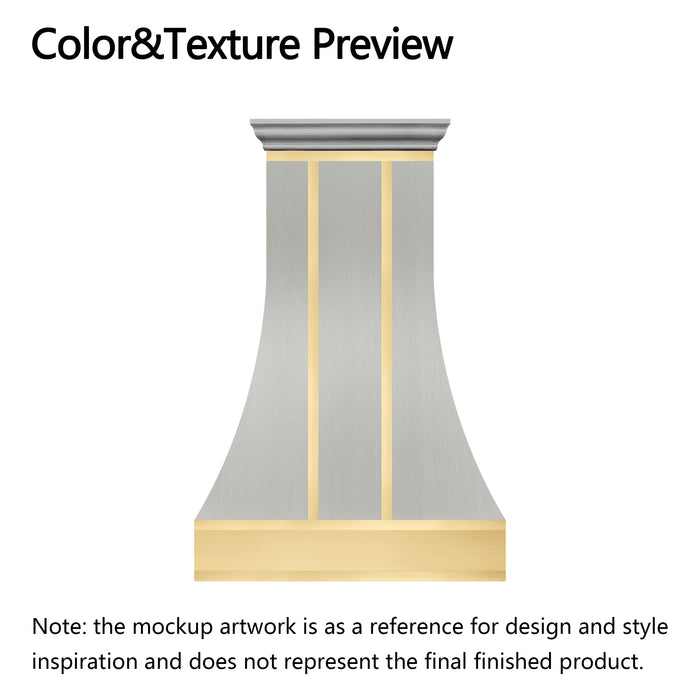 Color&Texture Preview

Note: the mockup artwork is as a reference for design and style inspiration and does not represent the final finished product.